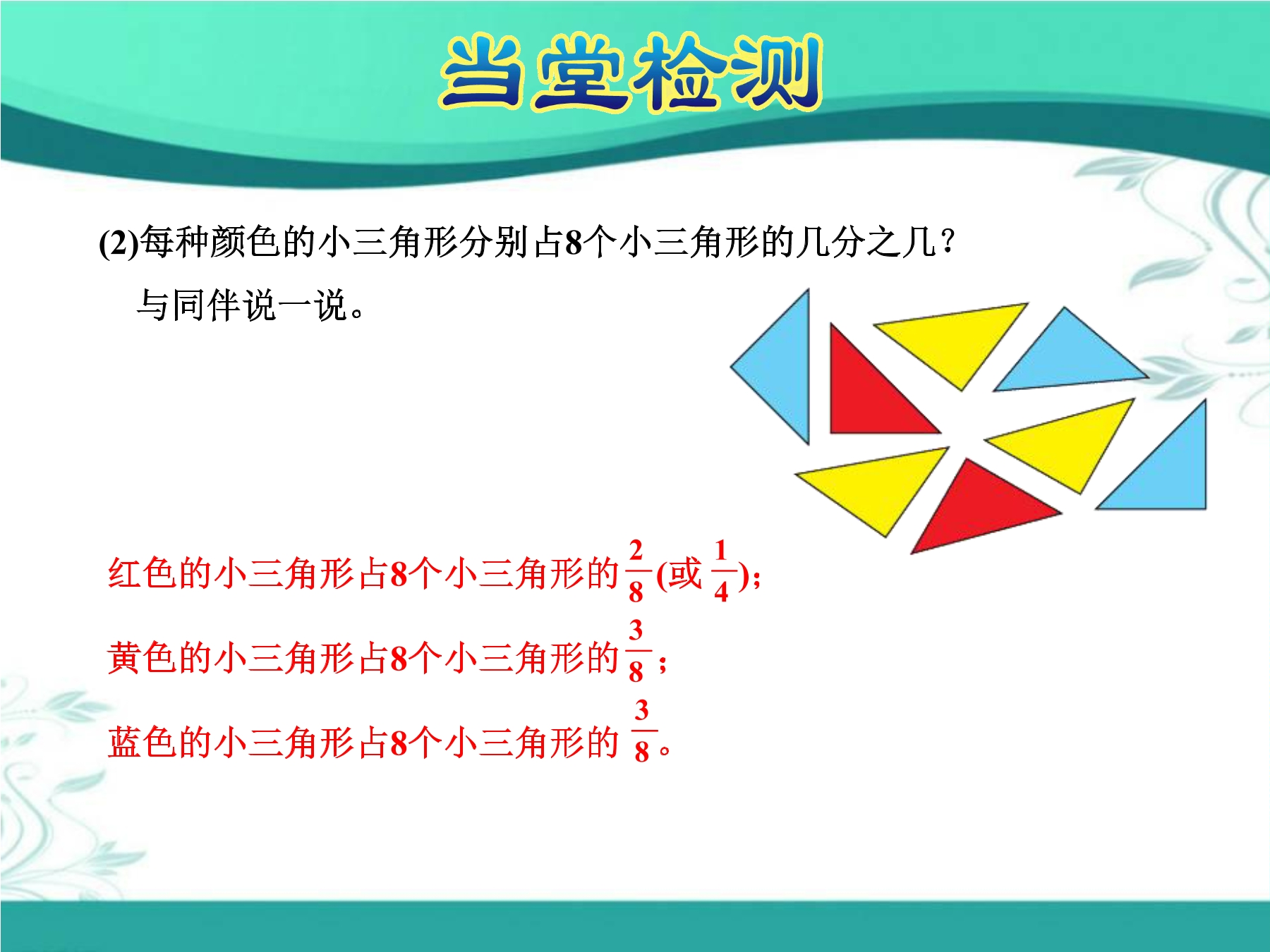 当堂检测

(2)每种颜色的小三角形分别占8个小三角形的几分之几？与同伴说一说。

红色的小三角形占8个小三角形的$\frac{2}{8}$(或$\frac{1}{4}$)；

黄色的小三角形占8个小三角形的$\frac{3}{8}$；

蓝色的小三角形占8个小三角形的$\frac{3}{8}$。